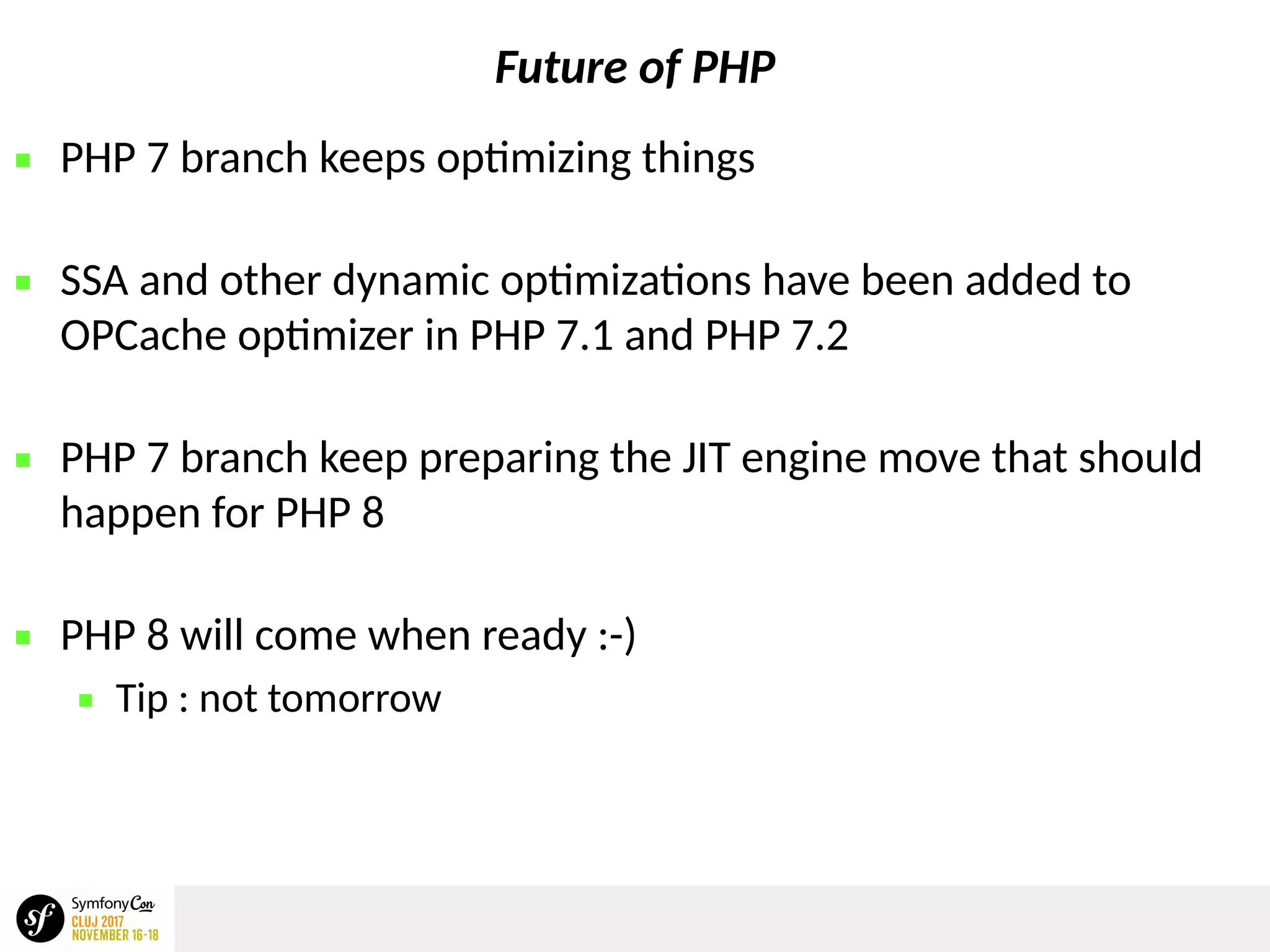 Future of PHP

PHP 7 branch keeps optimizing things

SSA and other dynamic optimizations have been added to OPCache optimizer in PHP 7.1 and PHP 7.2

PHP 7 branch keep preparing the JIT engine move that should happen for PHP 8

PHP 8 will come when ready :-)

Tip : not tomorrow

sf SymfonyCon CLUJ 2017 NOVEMBER 16-18